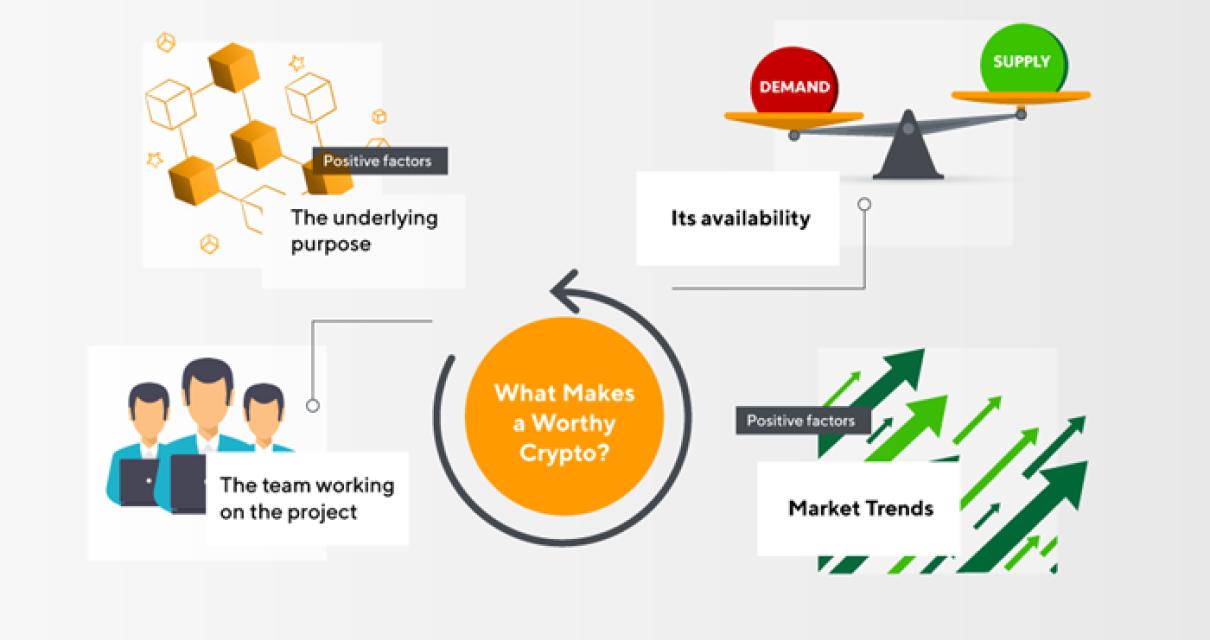 Positive factors

The underlying purpose

DEMAND

SUPPLY

Its availability

What Makes a Worthy Crypto?

The team working on the project

Positive factors

Market Trends